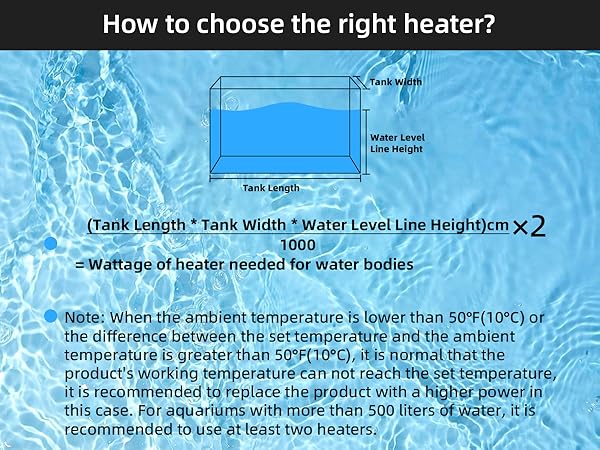 How to choose the right heater?

Tank Width

Water Level Line Height

Tank Length

$\frac{\text{(Tank Length * Tank Width * Water Level Line Height)cm}}{1000} \times 2$
= Wattage of heater needed for water bodies

Note: When the ambient temperature is lower than 50°F(10°C) or the difference between the set temperature and the ambient temperature is greater than 50°F(10°C), it is normal that the product's working temperature can not reach the set temperature, it is recommended to replace the product with a higher power in this case. For aquariums with more than 500 liters of water, it is recommended to use at least two heaters.